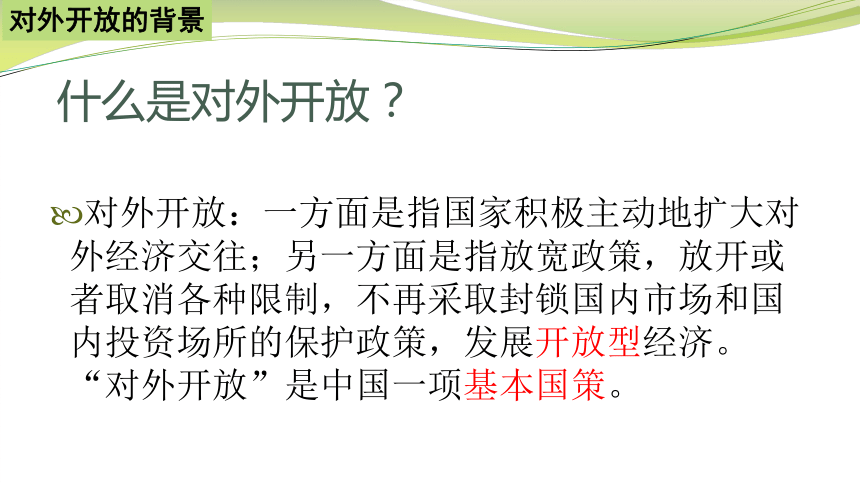 对外开放的背景

什么是对外开放？

对外开放：一方面是指国家积极主动地扩大对外经济交往；另一方面是指放宽政策，放开或者取消各种限制，不再采取封锁国内市场和国内投资场所的保护政策，发展开放型经济。“对外开放”是中国一项基本国策。